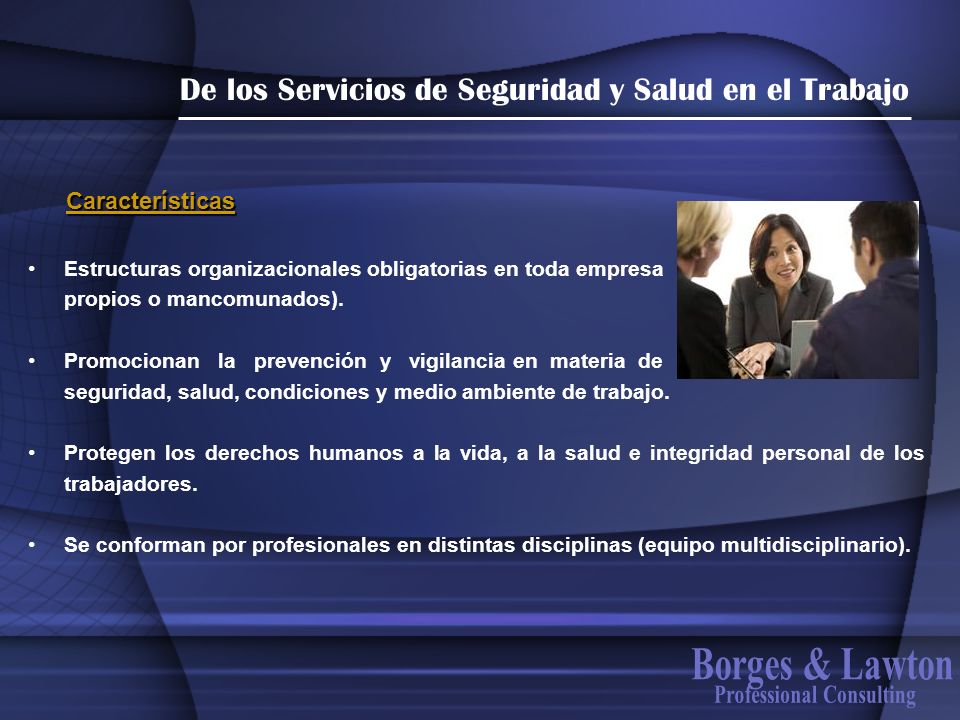 De los Servicios de Seguridad y Salud en el Trabajo

Características

• Estructuras organizacionales obligatorias en toda empresa propios o mancomunados).

• Promocionan la prevención y vigilancia en materia de seguridad, salud, condiciones y medio ambiente de trabajo.

• Protegen los derechos humanos a la vida, a la salud e integridad personal de los trabajadores.

• Se conforman por profesionales en distintas disciplinas (equipo multidisciplinario).

Borges & Lawton
Professional Consulting